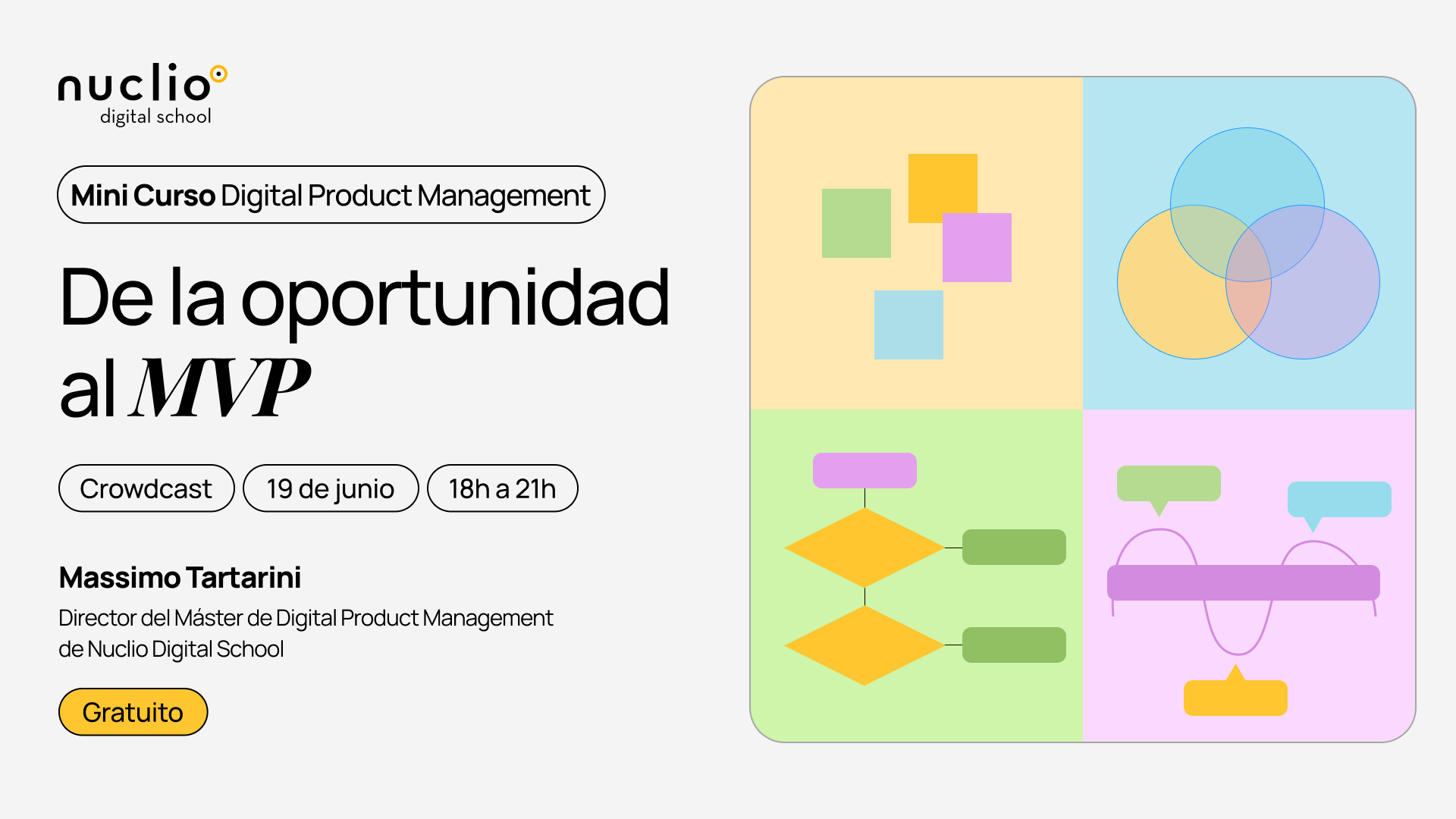 nuclio
digital school

Mini Curso Digital Product Management

De la oportunidad al MVP

Crowdcast
19 de junio
18h a 21h

Massimo Tartarini
Director del Máster de Digital Product Management de Nuclio Digital School

Gratuito